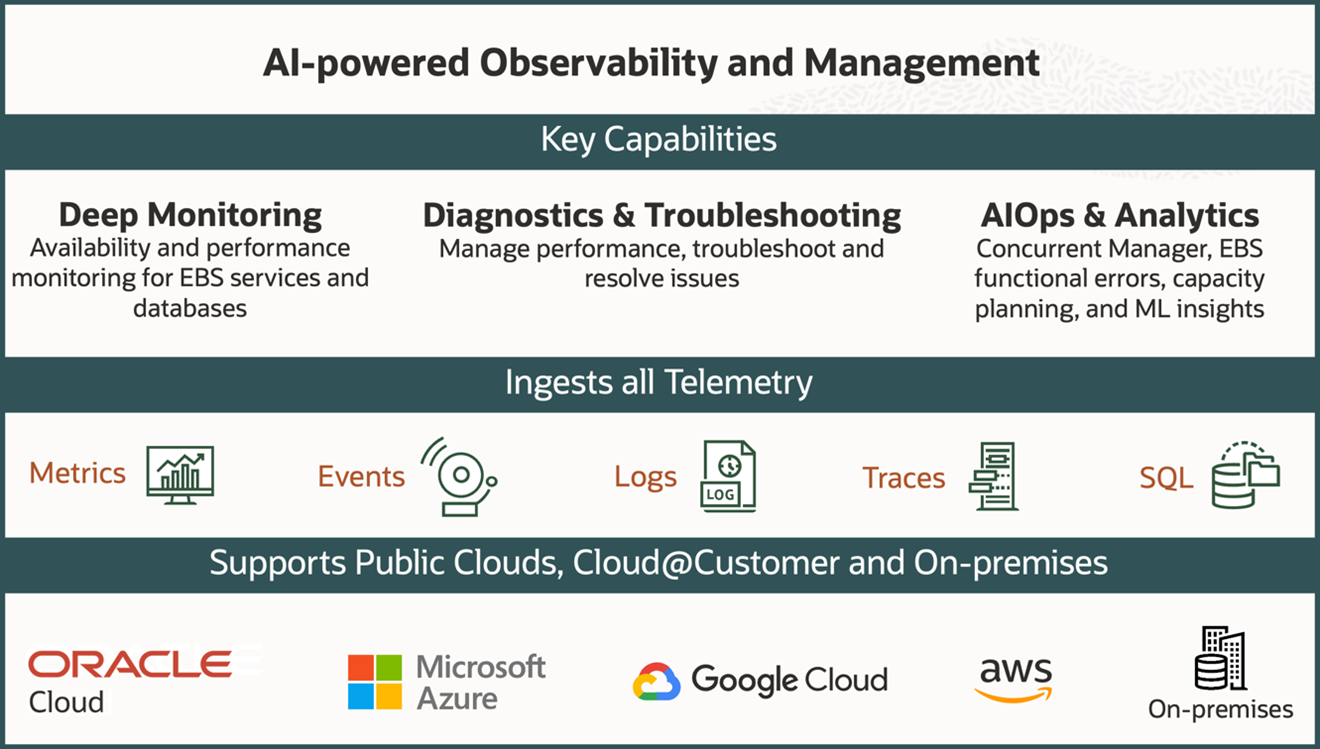 AI-powered Observability and Management

Key Capabilities

Deep Monitoring
Availability and performance monitoring for EBS services and databases

Diagnostics & Troubleshooting
Manage performance, troubleshoot and resolve issues

AIOps & Analytics
Concurrent Manager, EBS functional errors, capacity planning, and ML insights

Ingests all Telemetry

Metrics

Events

Logs

LOG

Traces

SQL

Supports Public Clouds, Cloud@Customer and On-premises

ORACLE
Cloud

Microsoft
Azure

Google Cloud

aws

On-premises